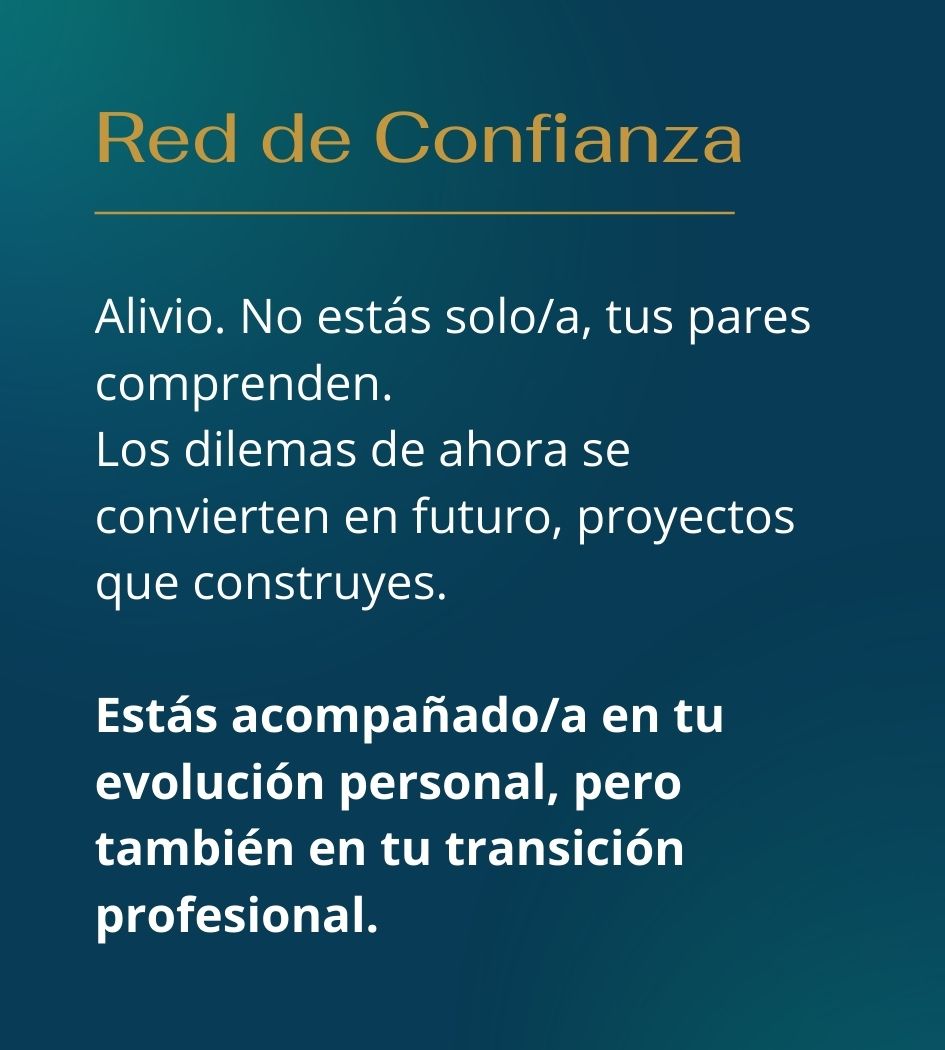 Red de Confianza

Alivio. No estás solo/a, tus pares comprenden.
Los dilemas de ahora se convierten en futuro, proyectos que construyes.

Estás acompañado/a en tu evolución personal, pero también en tu transición profesional.